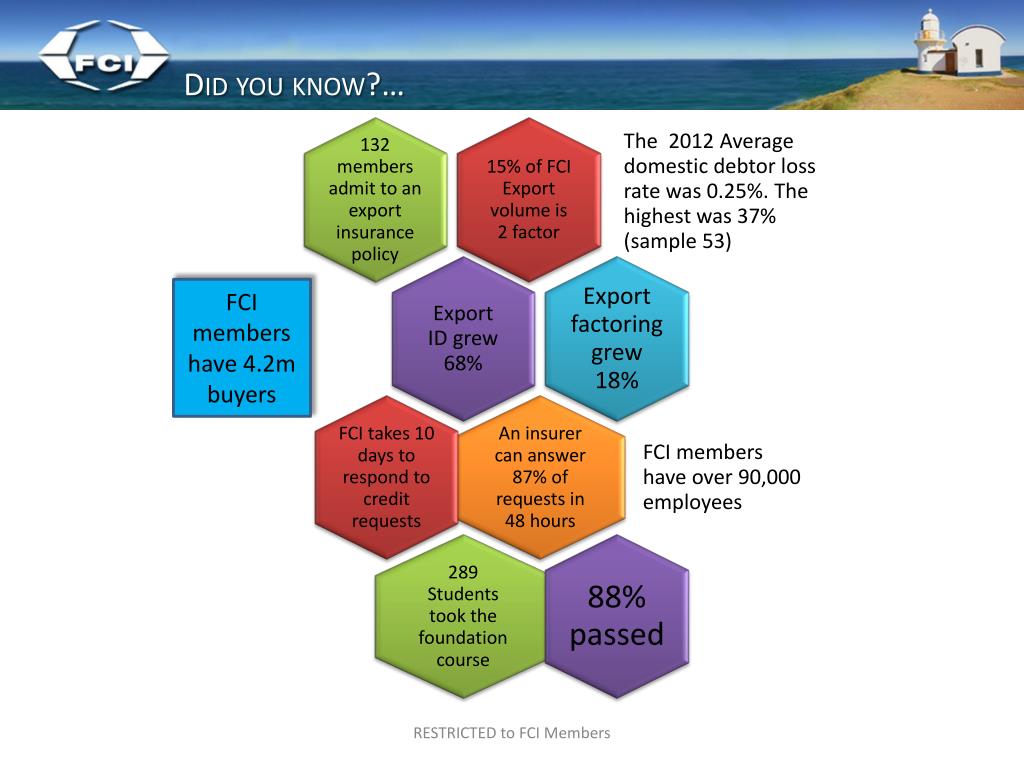 FCI

DID YOU KNOW?...

132 members admit to an export insurance policy

15% of FCI Export volume is 2 factor

The 2012 Average domestic debtor loss rate was 0.25%. The highest was 37% (sample 53)

FCI members have 4.2m buyers

Export ID grew 68%

Export factoring grew 18%

FCI takes 10 days to respond to credit requests

An insurer can answer 87% of requests in 48 hours

FCI members have over 90,000 employees

289 Students took the foundation course

88% passed

RESTRICTED to FCI Members